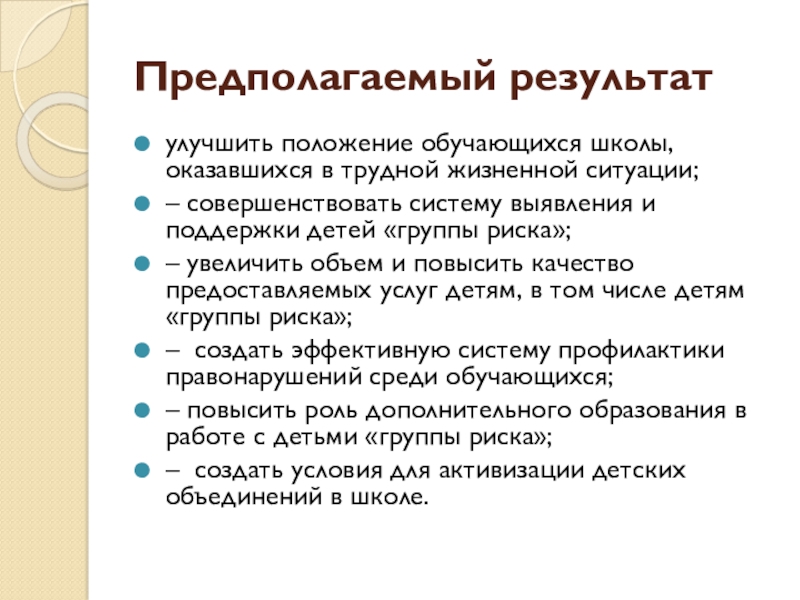 Предполагаемый результат

улучшить положение обучающихся школы, оказавшихся в трудной жизненной ситуации;

– совершенствовать систему выявления и поддержки детей «группы риска»;

– увеличить объем и повысить качество предоставляемых услуг детям, в том числе детям «группы риска»;

– создать эффективную систему профилактики правонарушений среди обучающихся;

– повысить роль дополнительного образования в работе с детьми «группы риска»;

– создать условия для активизации детских объединений в школе.